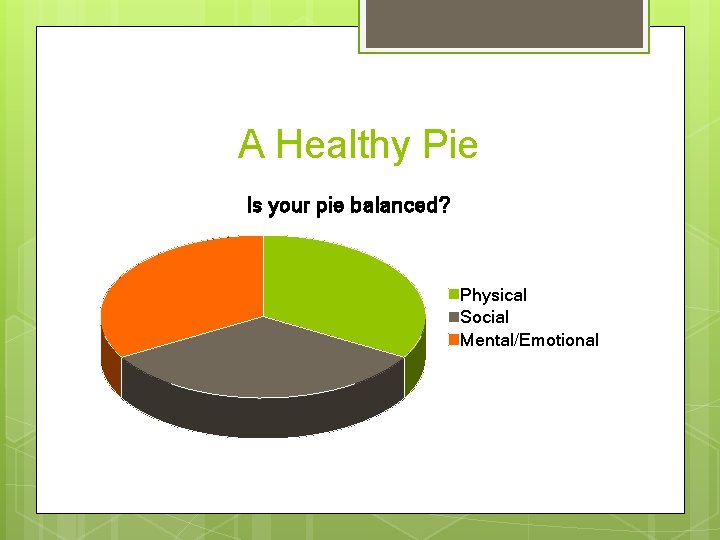 A Healthy Pie

Is your pie balanced?

Physical
Social
Mental/Emotional